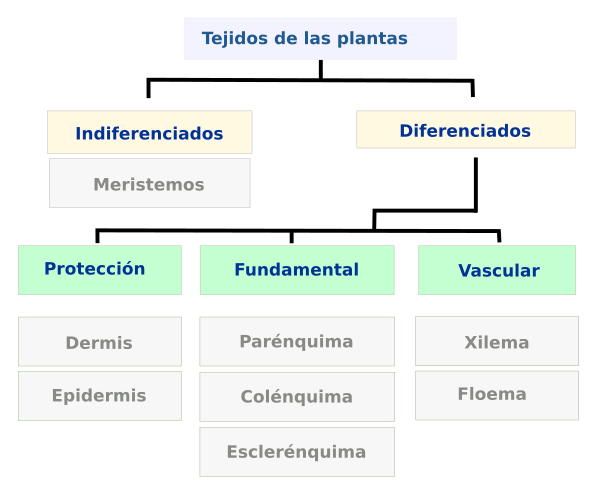 Tejidos de las plantas

Indiferenciados

Meristemos

Diferenciados

Protección

Dermis

Epidermis

Fundamental

Parénquima

Colénquima

Esclerénquima

Vascular

Xilema

Floema